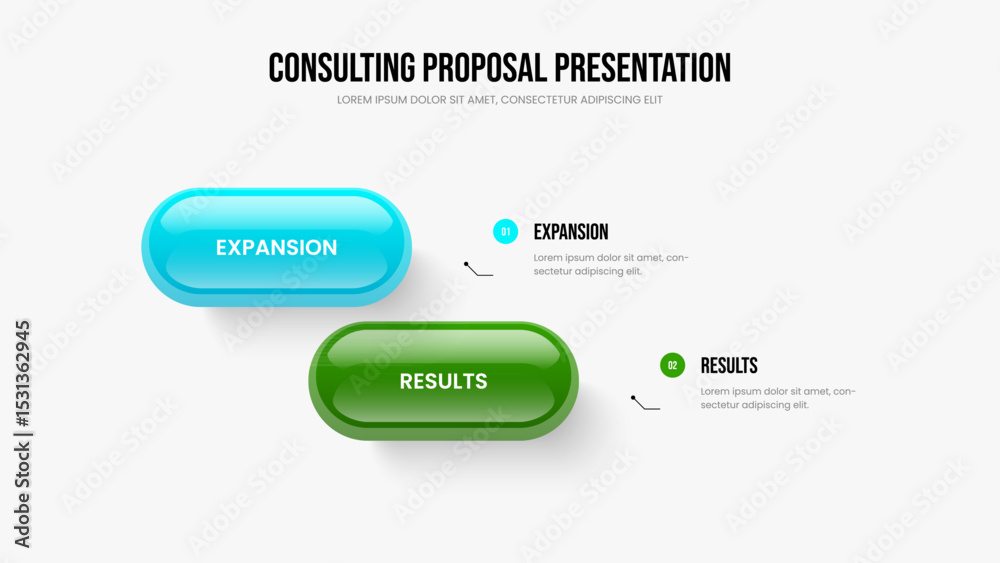 CONSULTING PROPOSAL PRESENTATION

LOREM IPSUM DOLOR SIT AMET, CONSECTETUR ADIPISCING ELIT

EXPANSION

01

EXPANSION

Lorem ipsum dolor sit amet, consectetur adipiscing elit.

RESULTS

02

RESULTS

Lorem ipsum dolor sit amet, consectetur adipiscing elit.

Adobe Stock | #1531362945